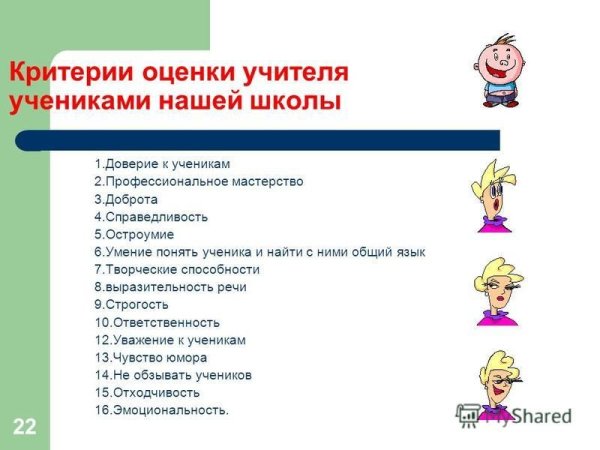 Критерии оценки учителя учениками нашей школы

1.Доверие к ученикам
2.Профессиональное мастерство
3.Доброта
4.Справедливость
5.Остроумие
6.Умение понять ученика и найти с ними общий язык
7.Творческие способности
8.выразительность речи
9.Строгость
10.Ответственность
12.Уважение к ученикам
13.Чувство юмора
14.Не обзывать учеников
15.Отходчивость
16.Эмоциональность.

22

MyShared